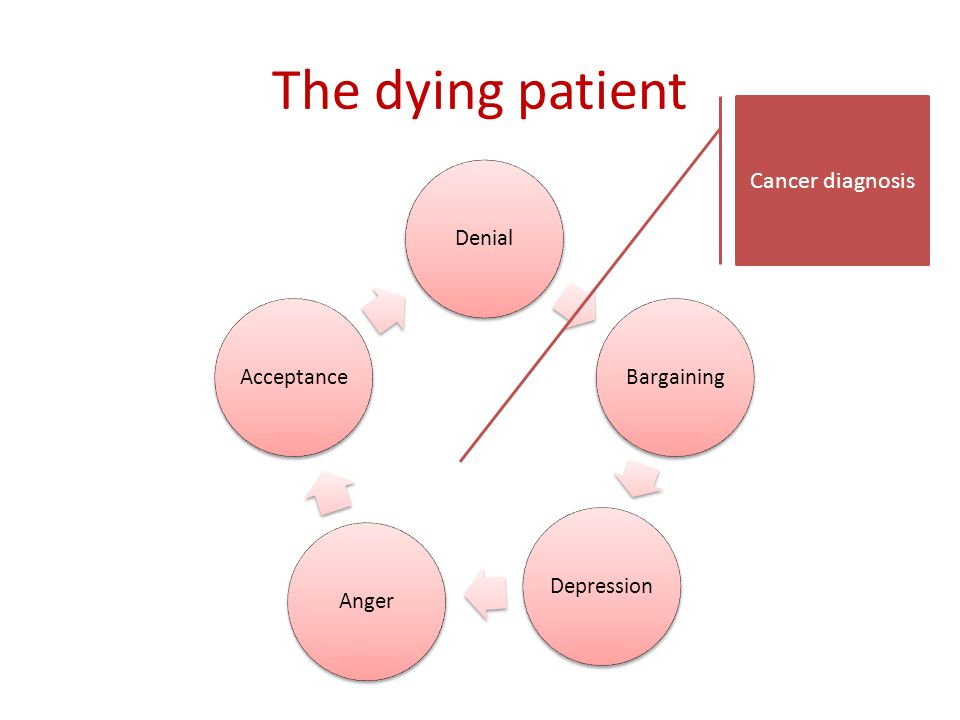 The dying patient

Cancer diagnosis

Denial

Bargaining

Depression

Anger

Acceptance